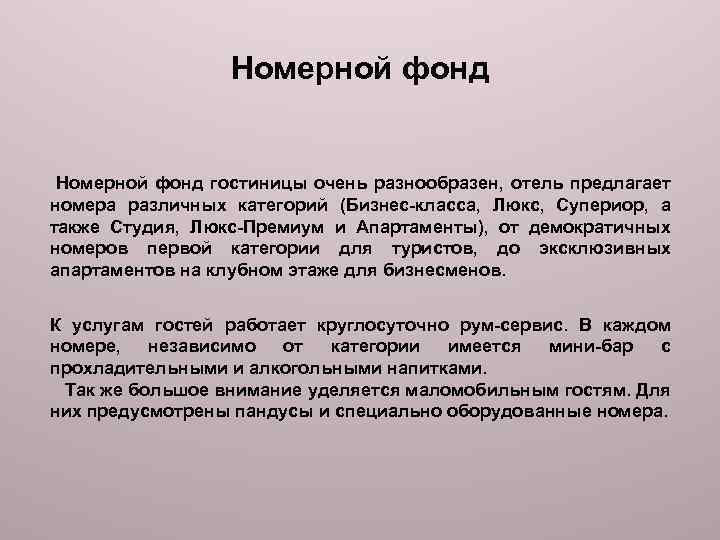 Номерной фонд

Номерной фонд гостиницы очень разнообразен, отель предлагает номера различных категорий (Бизнес-класса, Люкс, Супериор, а также Студия, Люкс-Премиум и Апартаменты), от демократичных номеров первой категории для туристов, до эксклюзивных апартаментов на клубном этаже для бизнесменов.

К услугам гостей работает круглосуточно рум-сервис. В каждом номере, независимо от категории имеется мини-бар с прохладительными и алкогольными напитками.
Так же большое внимание уделяется маломобильным гостям. Для них предусмотрены пандусы и специально оборудованные номера.